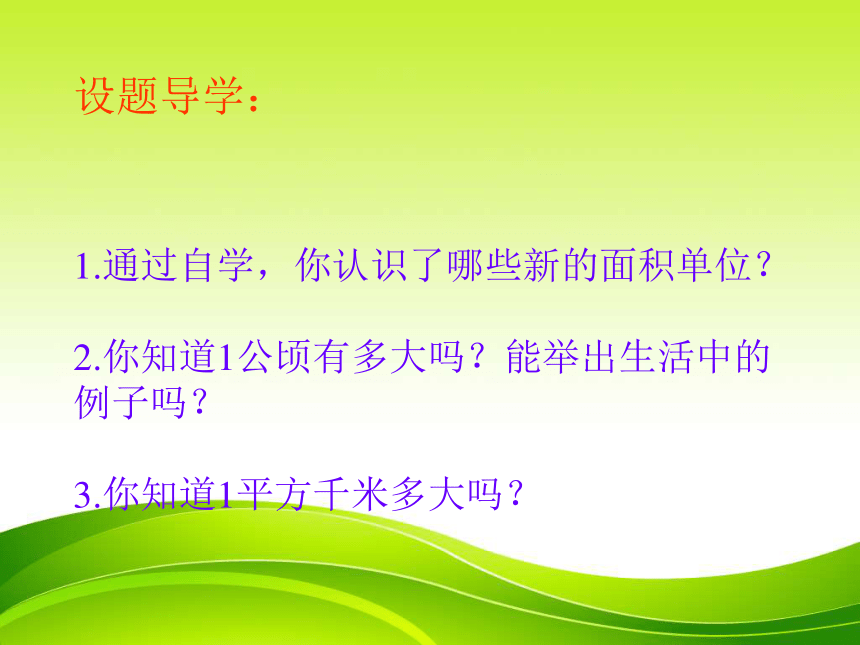 设题导学：

1.通过自学，你认识了哪些新的面积单位？

2.你知道1公顷有多大吗？能举出生活中的例子吗？

3.你知道1平方千米多大吗？